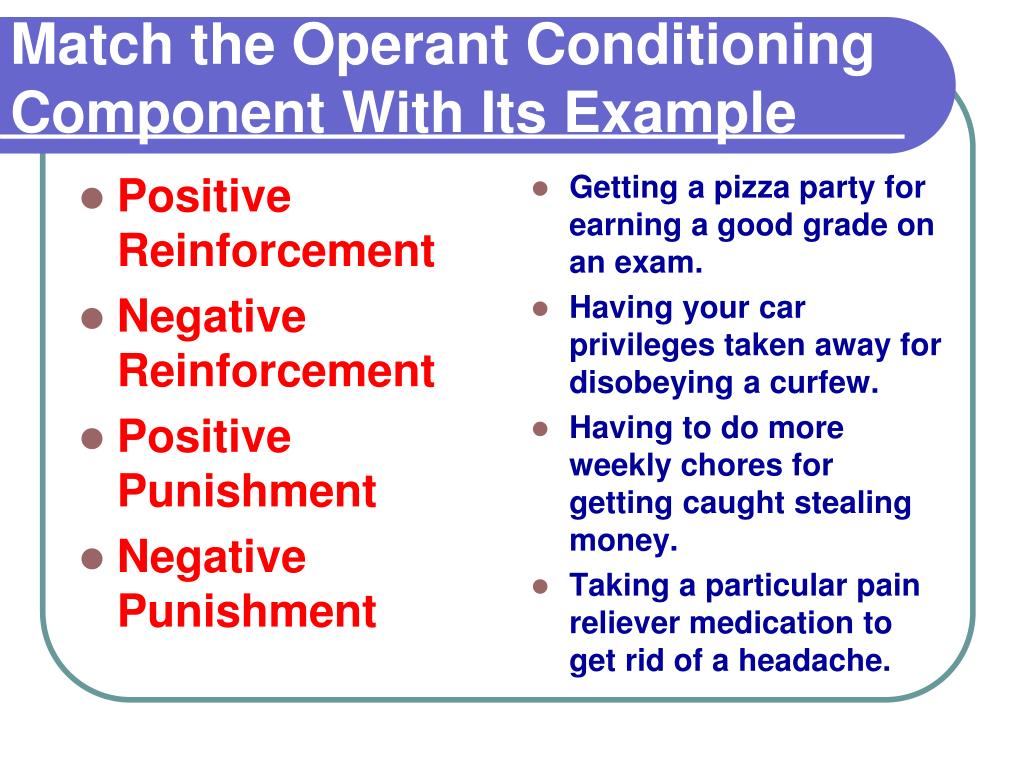 Match the Operant Conditioning Component With Its Example

- Positive Reinforcement
- Negative Reinforcement
- Positive Punishment
- Negative Punishment

- Getting a pizza party for earning a good grade on an exam.
- Having your car privileges taken away for disobeying a curfew.
- Having to do more weekly chores for getting caught stealing money.
- Taking a particular pain reliever medication to get rid of a headache.